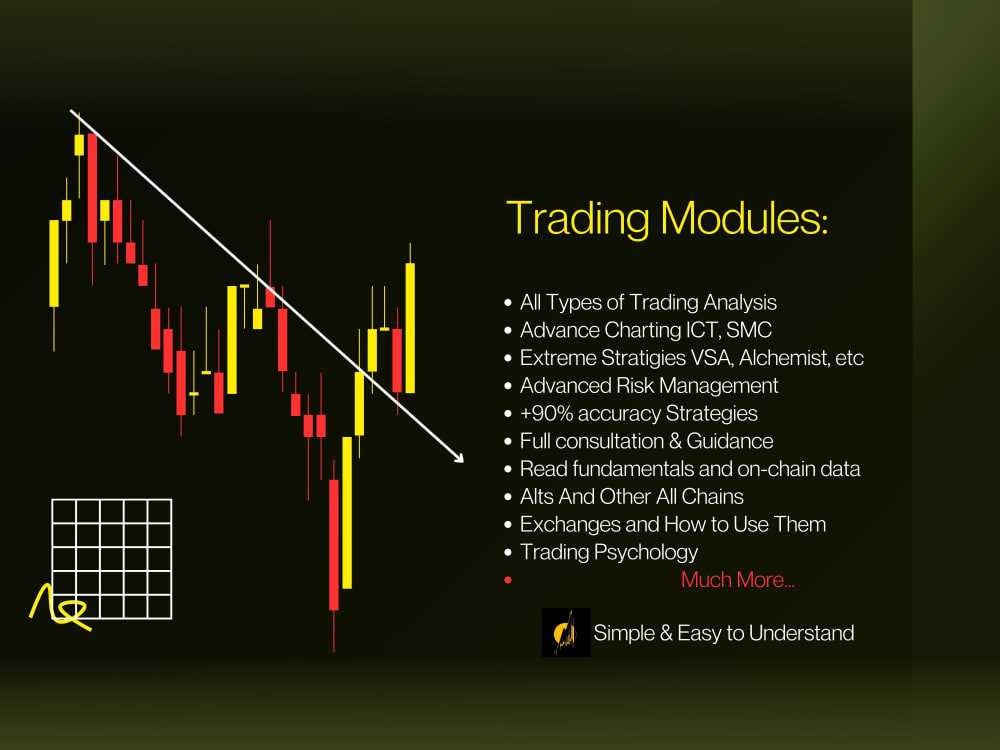 Trading Modules:

• All Types of Trading Analysis
• Advance Charting ICT, SMC
• Extreme Stratigies VSA, Alchemist, etc
• Advanced Risk Management
• +90% accuracy Strategies
• Full consultation & Guidance
• Read fundamentals and on-chain data
• Alts And Other All Chains
• Exchanges and How to Use Them
• Trading Psychology
• Much More...

Simple & Easy to Understand